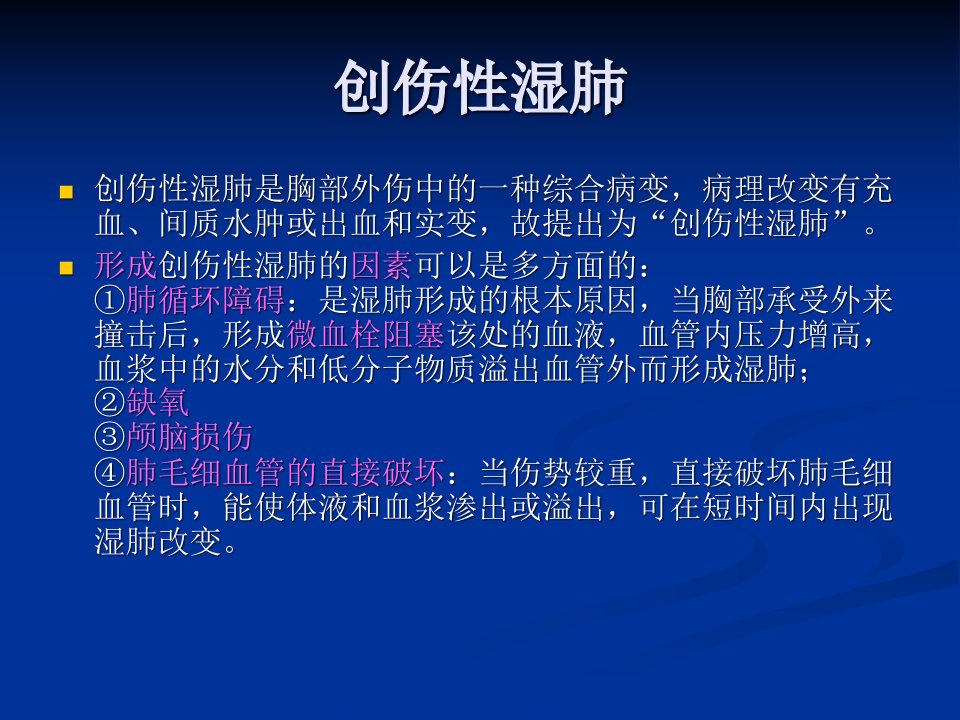 创伤性湿肺

创伤性湿肺是胸部外伤中的一种综合病变，病理改变有充血、间质水肿或出血和实变，故提出为“创伤性湿肺”。

形成创伤性湿肺的因素可以是多方面的：
①肺循环障碍：是湿肺形成的根本原因，当胸部承受外来撞击后，形成微血栓阻塞该处的血液，血管内压力增高，血浆中的水分和低分子物质溢出血管外而形成湿肺；
②缺氧
③颅脑损伤
④肺毛细血管的直接破坏：当伤势较重，直接破坏肺毛细血管时，能使体液和血浆渗出或溢出，可在短时间内出现湿肺改变。